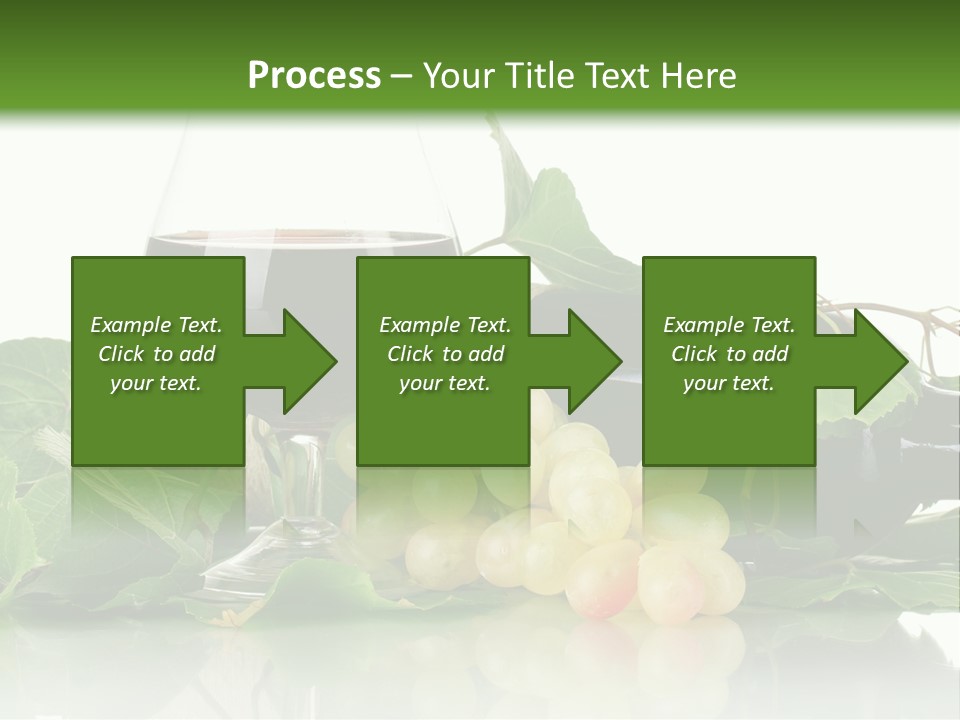 Process – Your Title Text Here

Example Text. Click to add your text.

Example Text. Click to add your text.

Example Text. Click to add your text.